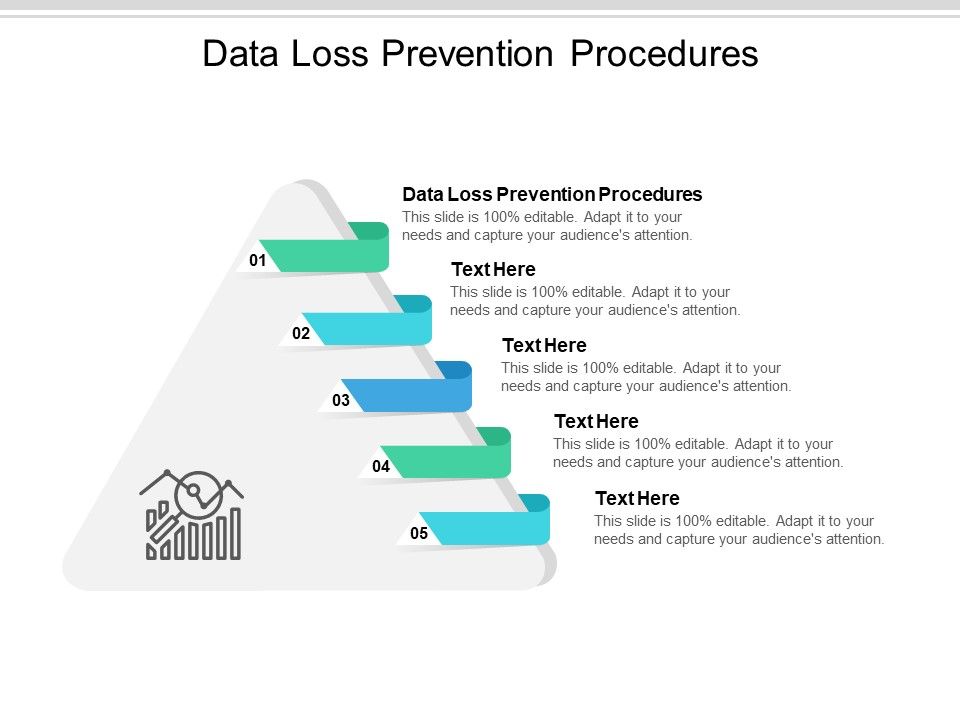 Data Loss Prevention Procedures

01

Data Loss Prevention Procedures
This slide is 100% editable. Adapt it to your needs and capture your audience's attention.

02

Text Here
This slide is 100% editable. Adapt it to your needs and capture your audience's attention.

03

Text Here
This slide is 100% editable. Adapt it to your needs and capture your audience's attention.

04

Text Here
This slide is 100% editable. Adapt it to your needs and capture your audience's attention.

05

Text Here
This slide is 100% editable. Adapt it to your needs and capture your audience's attention.